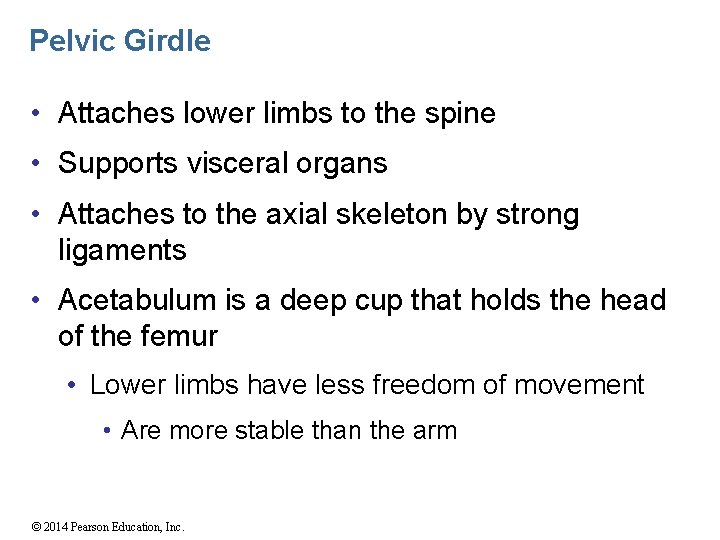 Pelvic Girdle

• Attaches lower limbs to the spine
• Supports visceral organs
• Attaches to the axial skeleton by strong ligaments
• Acetabulum is a deep cup that holds the head of the femur
  • Lower limbs have less freedom of movement
    • Are more stable than the arm

© 2014 Pearson Education, Inc.